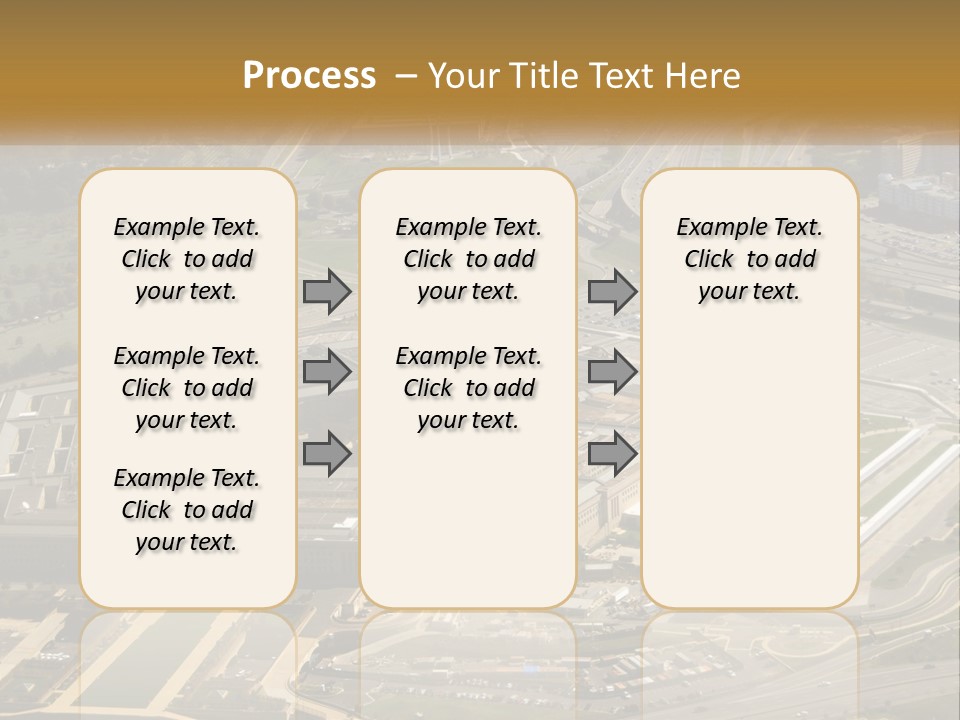 Process – Your Title Text Here

Example Text. Click to add your text.

Example Text. Click to add your text.

Example Text. Click to add your text.

Example Text. Click to add your text.

Example Text. Click to add your text.

Example Text. Click to add your text.